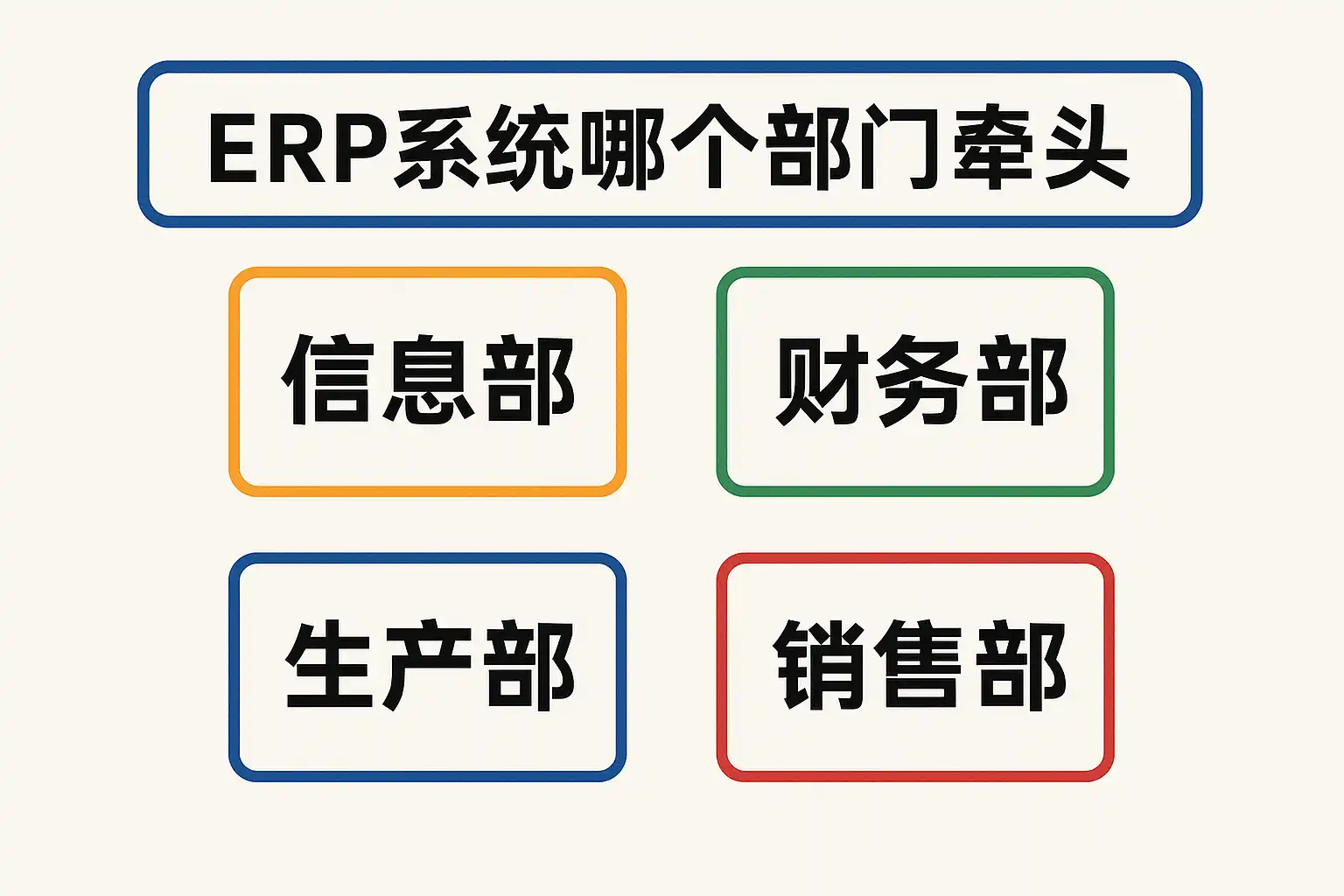 ERP系统哪个部门牵头

信息部

财务部

生产部

销售部